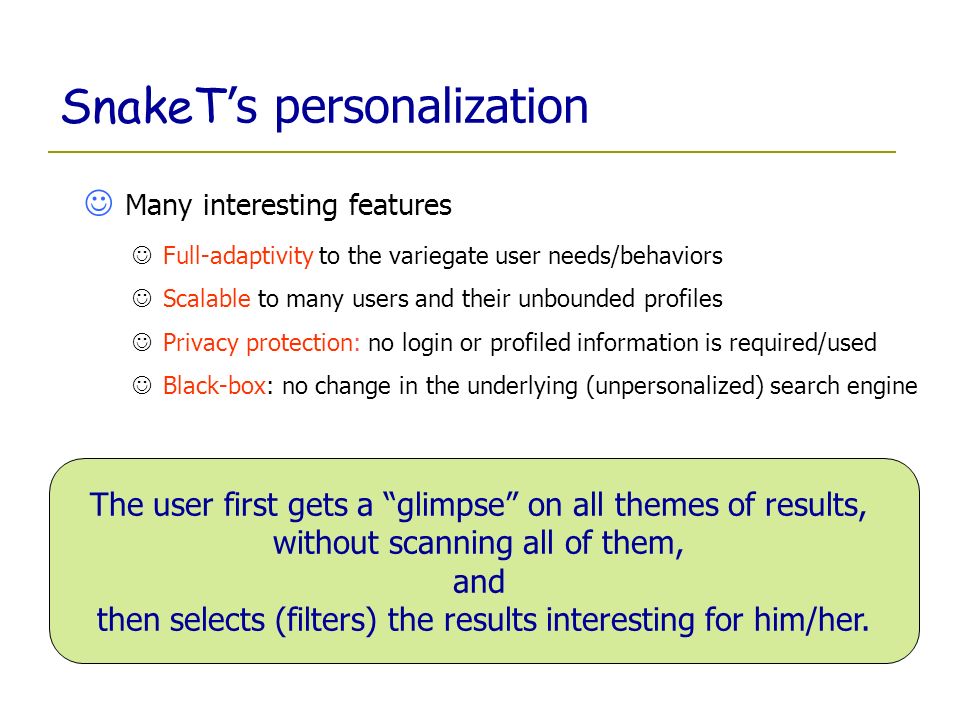 SnakeT's personalization

☺ Many interesting features

☺ Full-adaptivity to the variegate user needs/behaviors

☺ Scalable to many users and their unbounded profiles

☺ Privacy protection: no login or profiled information is required/used

☺ Black-box: no change in the underlying (unpersonalized) search engine

The user first gets a "glimpse" on all themes of results, without scanning all of them, and then selects (filters) the results interesting for him/her.